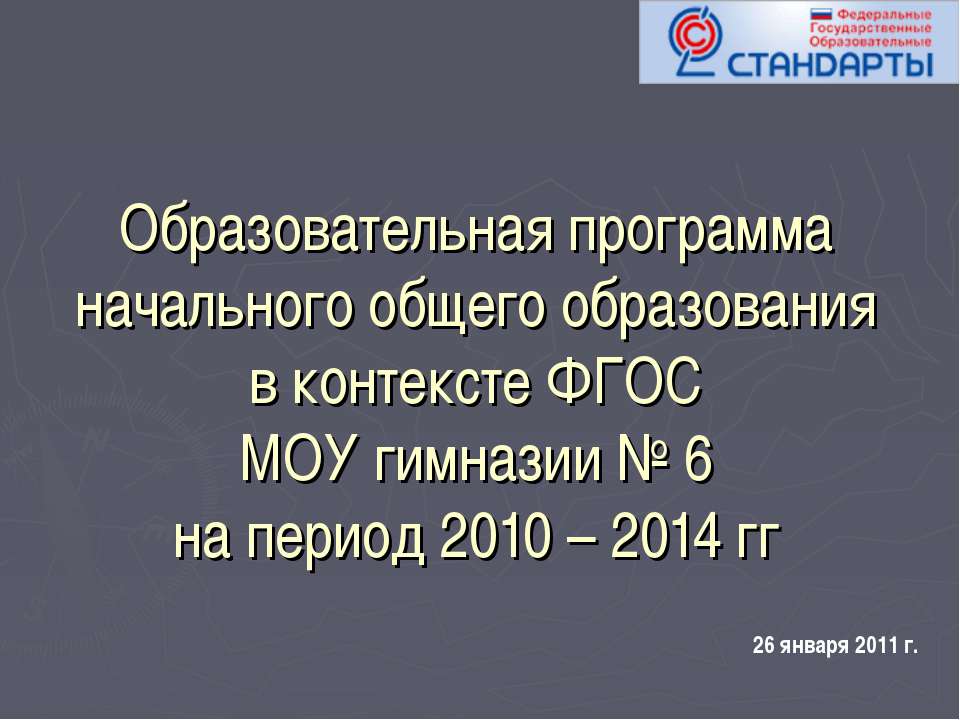 Федеральные
Государственные
Образовательные
СТАНДАРТЫ

Образовательная программа начального общего образования в контексте ФГОС МОУ гимназии № 6 на период 2010 – 2014 гг

26 января 2011 г.